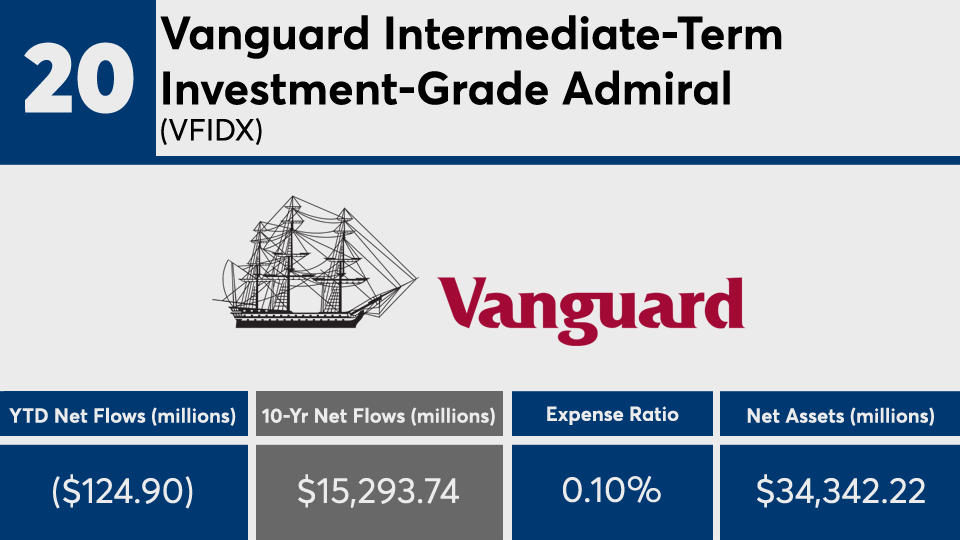 20

Vanguard Intermediate-Term Investment-Grade Admiral
(VFIDX)

Vanguard

| YTD Net Flows (millions) | 10-Yr Net Flows (millions) | Expense Ratio | Net Assets (millions) |
|---|---|---|---|
| ($124.90) | $15,293.74 | 0.10% | $34,342.22 |